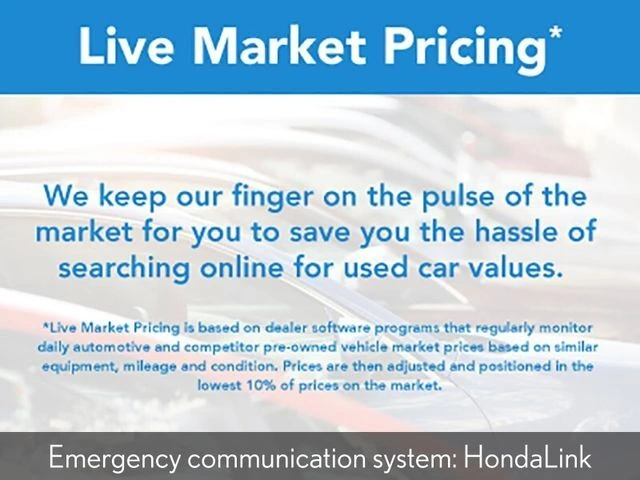 Live Market Pricing*

We keep our finger on the pulse of the market for you to save you the hassle of searching online for used car values.

*Live Market Pricing is based on dealer software programs that regularly monitor daily automotive and competitor pre-owned vehicle market prices based on similar equipment, mileage and condition. Prices are then adjusted and positioned in the lowest 10% of prices on the market.

Emergency communication system: HondaLink